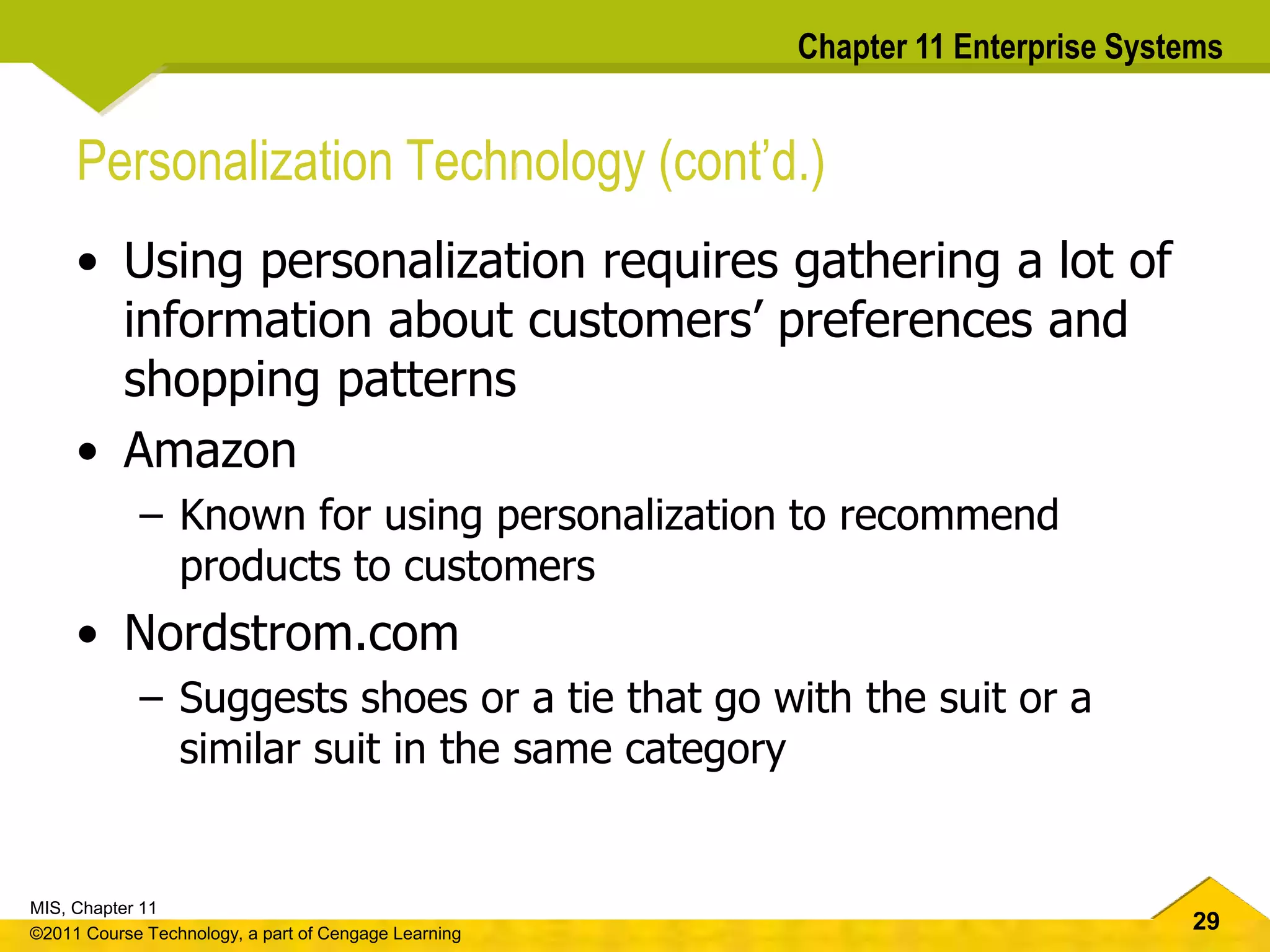 Chapter 11 Enterprise Systems

Personalization Technology (cont'd.)

• Using personalization requires gathering a lot of information about customers' preferences and shopping patterns

• Amazon

– Known for using personalization to recommend products to customers

• Nordstrom.com

– Suggests shoes or a tie that go with the suit or a similar suit in the same category

MIS, Chapter 11

©2011 Course Technology, a part of Cengage Learning

29